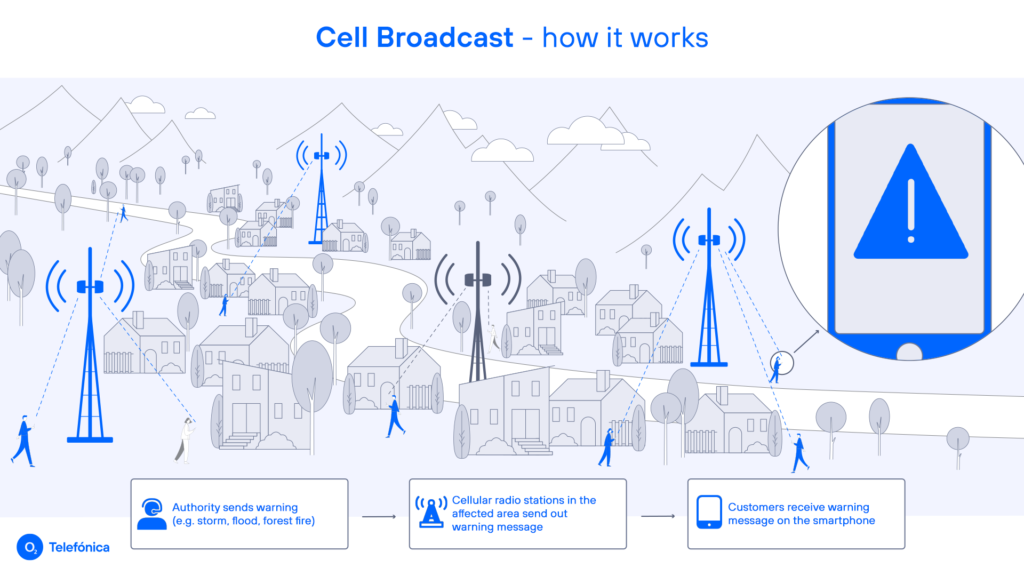 Cell Broadcast - how it works

Authority sends warning (e.g. storm, flood, forest fire)

Cellular radio stations in the affected area send out warning message

Customers receive warning message on the smartphone

$O_2$ Telefónica